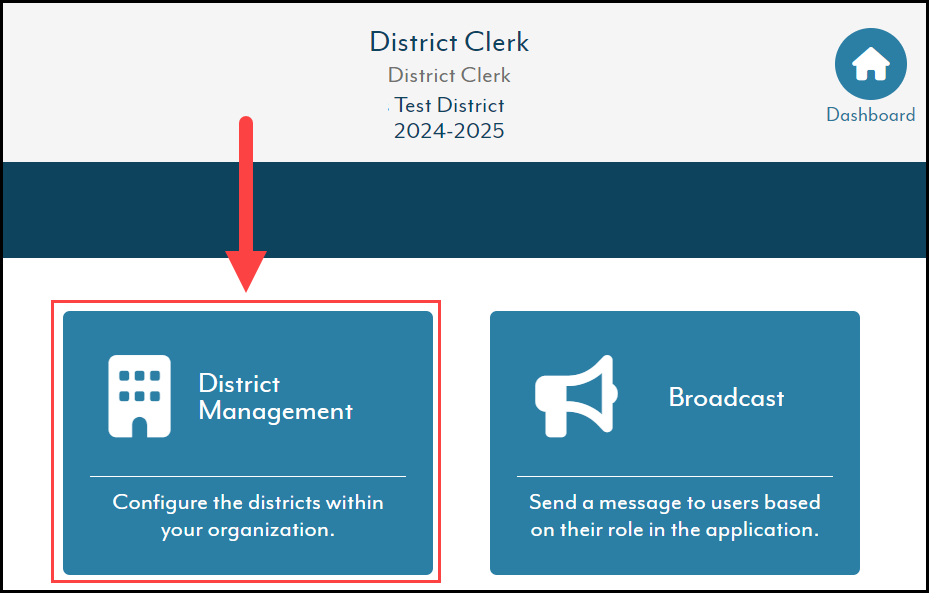 District Clerk
District Clerk
Test District
2024-2025

Dashboard

District Management

Configure the districts within your organization.

Broadcast

Send a message to users based on their role in the application.